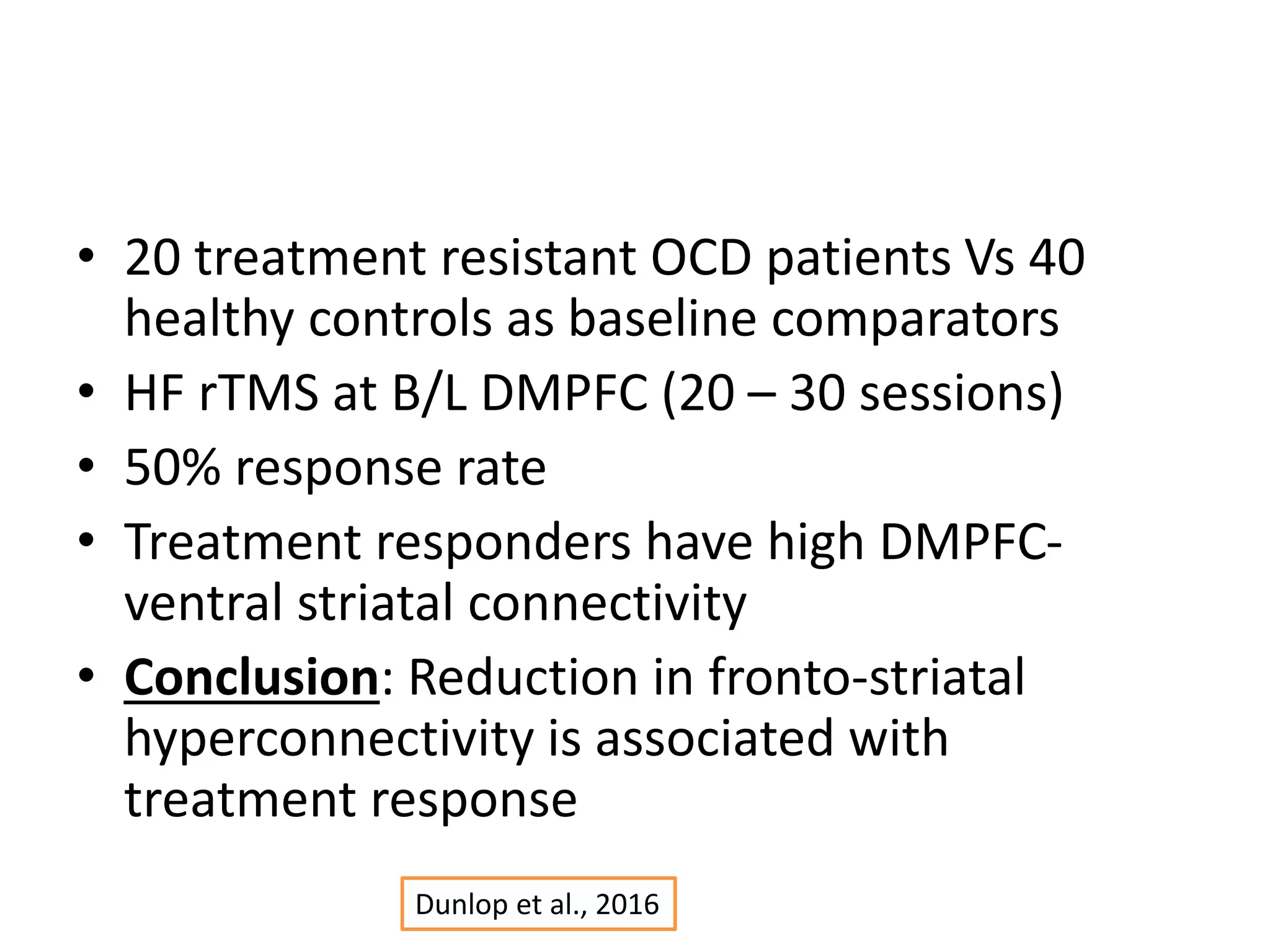 • 20 treatment resistant OCD patients Vs 40 healthy controls as baseline comparators

• HF rTMS at B/L DMPFC (20 – 30 sessions)

• 50% response rate

• Treatment responders have high DMPFC-ventral striatal connectivity

• Conclusion: Reduction in fronto-striatal hyperconnectivity is associated with treatment response

Dunlop et al., 2016